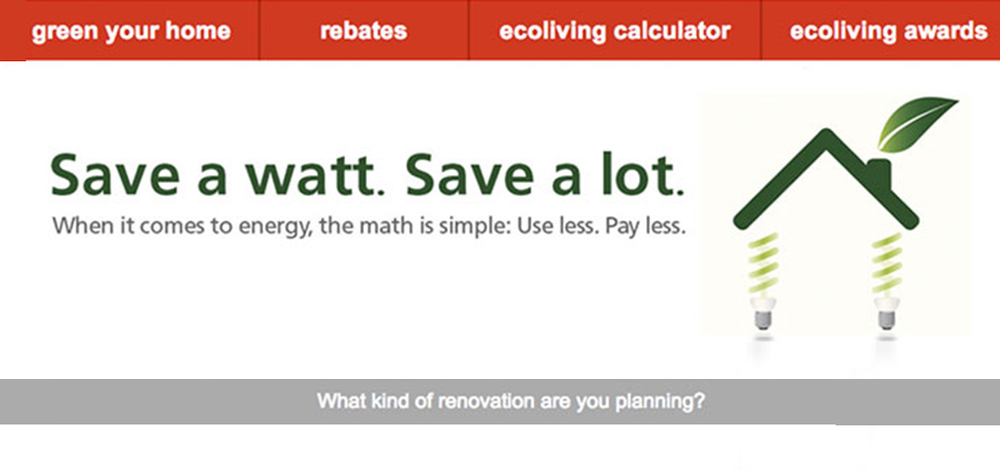 green your home
rebates
ecoliving calculator
ecoliving awards

Save a watt. Save a lot.

When it comes to energy, the math is simple: Use less. Pay less.

What kind of renovation are you planning?